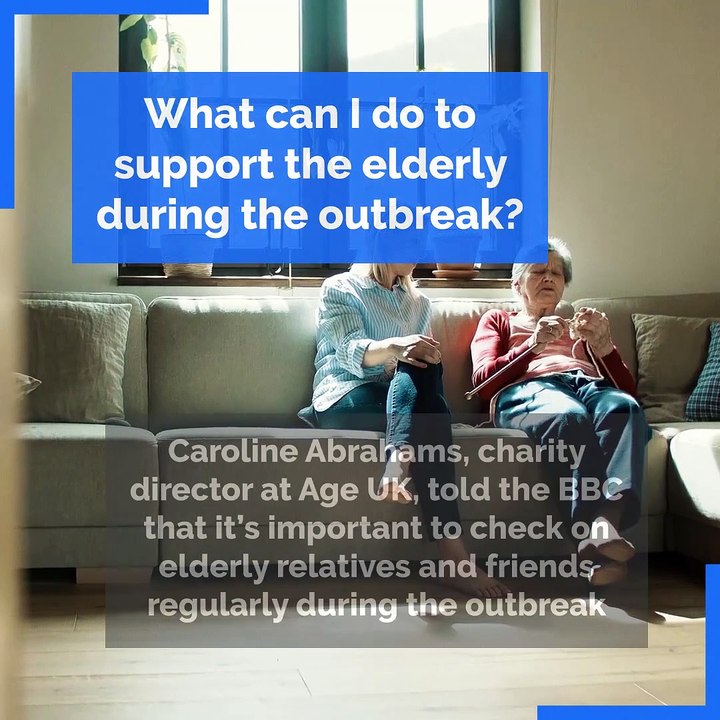 What can I do to support the elderly during the outbreak?

Caroline Abrahams, charity director at Age UK, told the BBC that it's important to check on elderly relatives and friends regularly during the outbreak